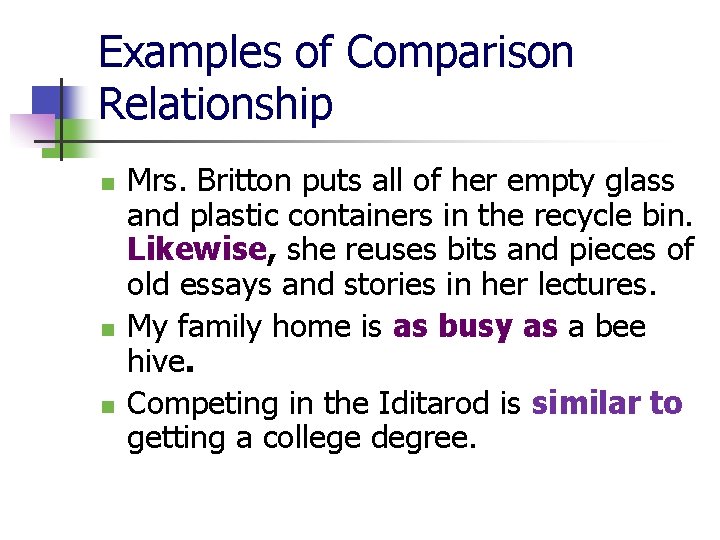 Examples of Comparison Relationship

Mrs. Britton puts all of her empty glass and plastic containers in the recycle bin. Likewise, she reuses bits and pieces of old essays and stories in her lectures.

My family home is as busy as a bee hive.

Competing in the Iditarod is similar to getting a college degree.